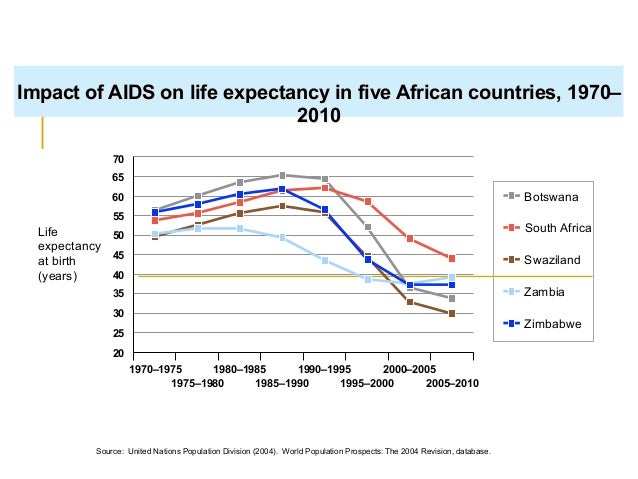 Impact of AIDS on life expectancy in five African countries, 1970–2010

Life expectancy at birth (years)

70
65
60
55
50
45
40
35
30
25
20

1970–1975
1975–1980
1980–1985
1985–1990
1990–1995
1995–2000
2000–2005
2005–2010

Botswana
South Africa
Swaziland
Zambia
Zimbabwe

Source: United Nations Population Division (2004). World Population Prospects: The 2004 Revision, database.